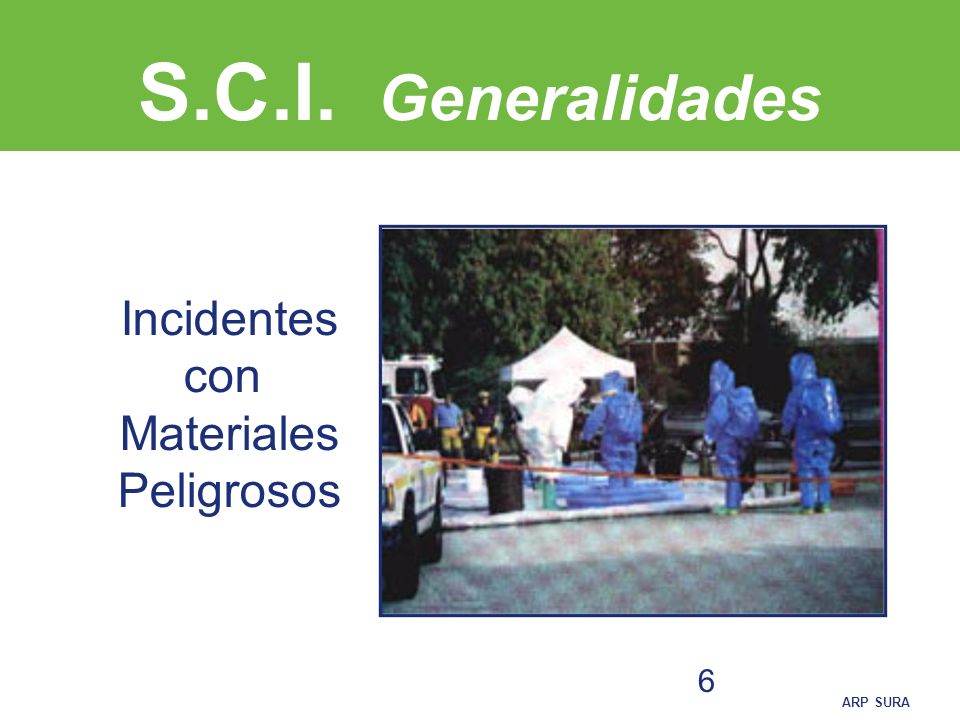 S.C.I. Generalidades

Incidentes con Materiales Peligrosos

6

ARP SURA